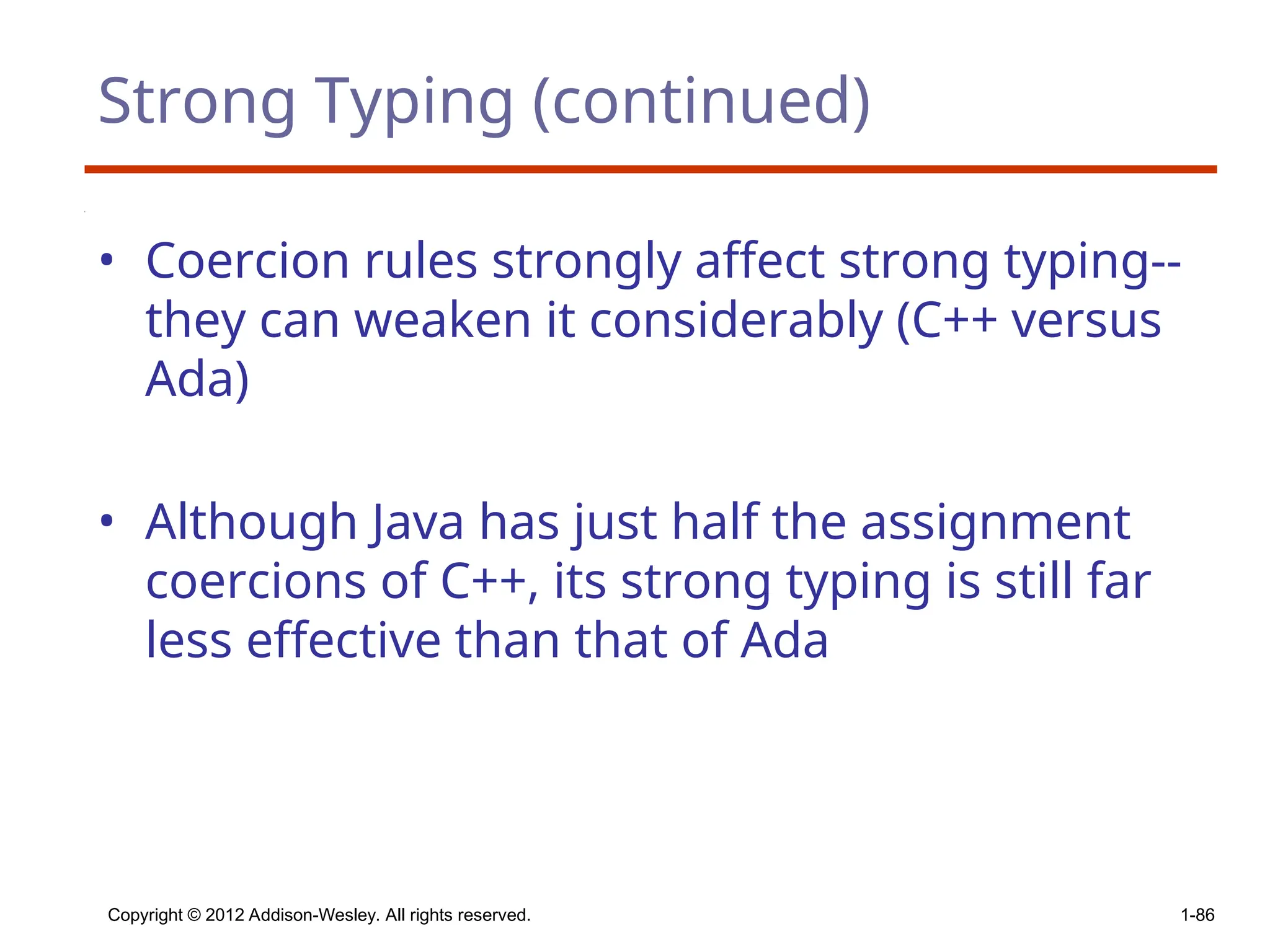 Strong Typing (continued)

• Coercion rules strongly affect strong typing--they can weaken it considerably (C++ versus Ada)

• Although Java has just half the assignment coercions of C++, its strong typing is still far less effective than that of Ada

Copyright © 2012 Addison-Wesley. All rights reserved.

1-86